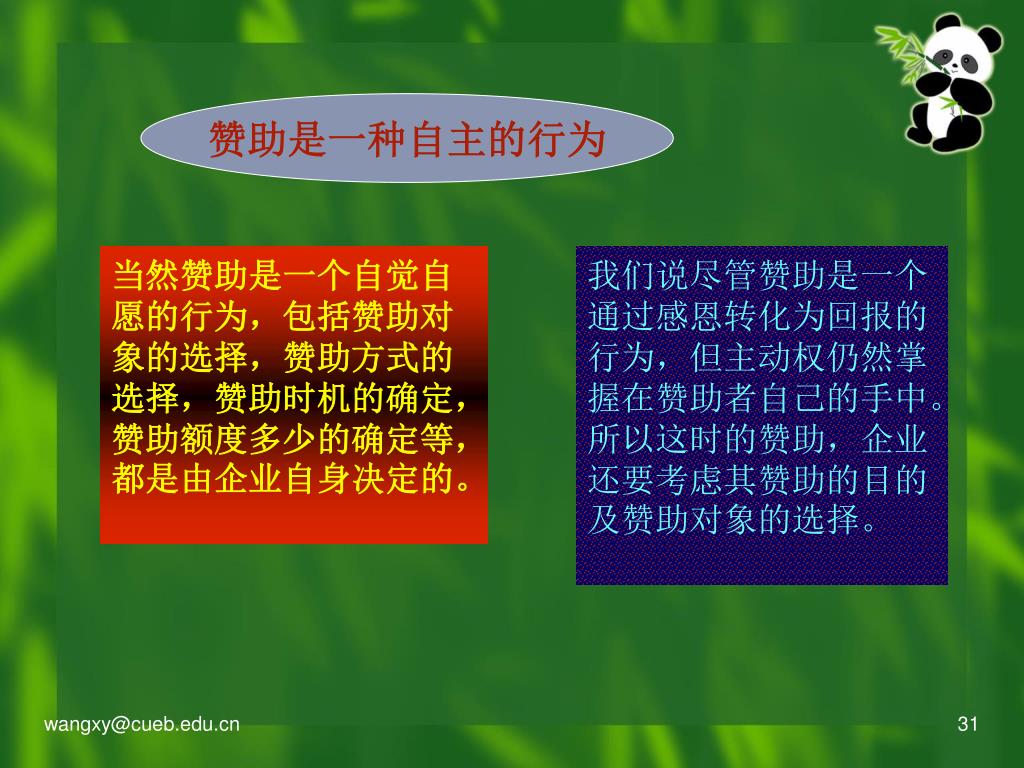 赞助是一种自主的行为

当然赞助是一个自觉自愿的行为，包括赞助对象的选择，赞助方式的选择，赞助时机的确定，赞助额度多少的确定等，都是由企业自身决定的。

我们说尽管赞助是一个通过感恩转化为回报的行为，但主动权仍然掌握在赞助者自己的手中。所以这时的赞助，企业还要考虑其赞助的目的及赞助对象的选择。

wangxy@cueb.edu.cn

31